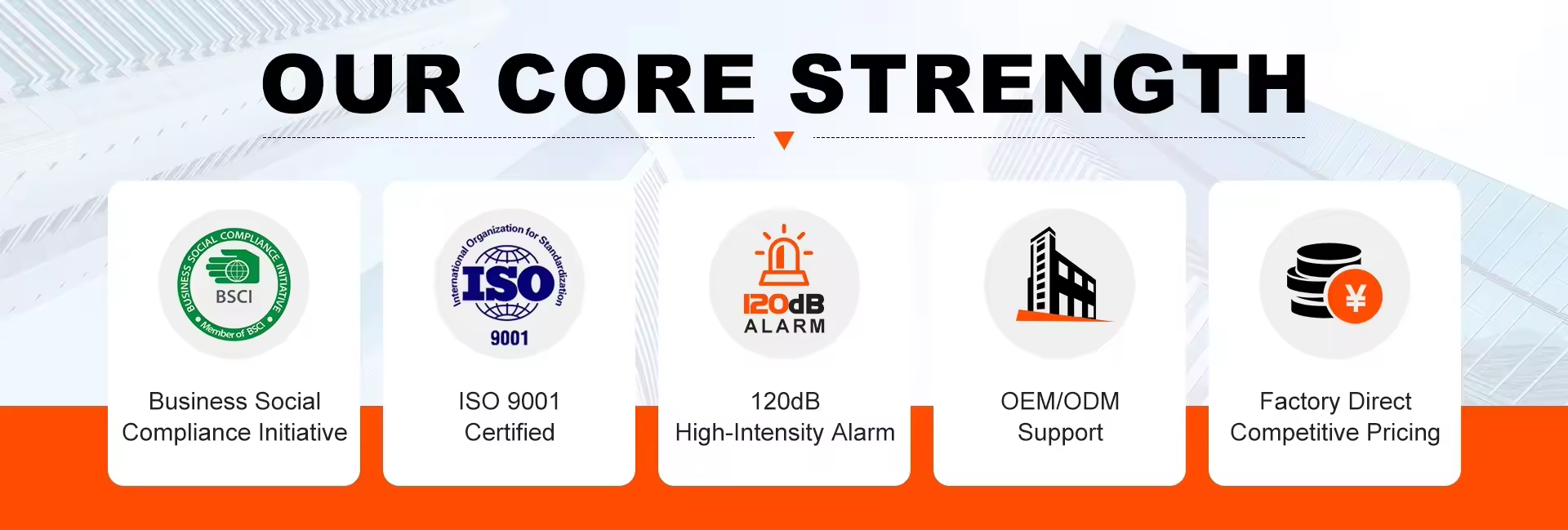 OUR CORE STRENGTH

BUSINESS SOCIAL COMPLIANCE INITIATIVE
BSCI
Member of BSCI

Business Social Compliance Initiative

International Organization for Standardization
ISO
9001

ISO 9001 Certified

120dB
ALARM

120dB High-Intensity Alarm

OEM/ODM Support

¥

Factory Direct Competitive Pricing